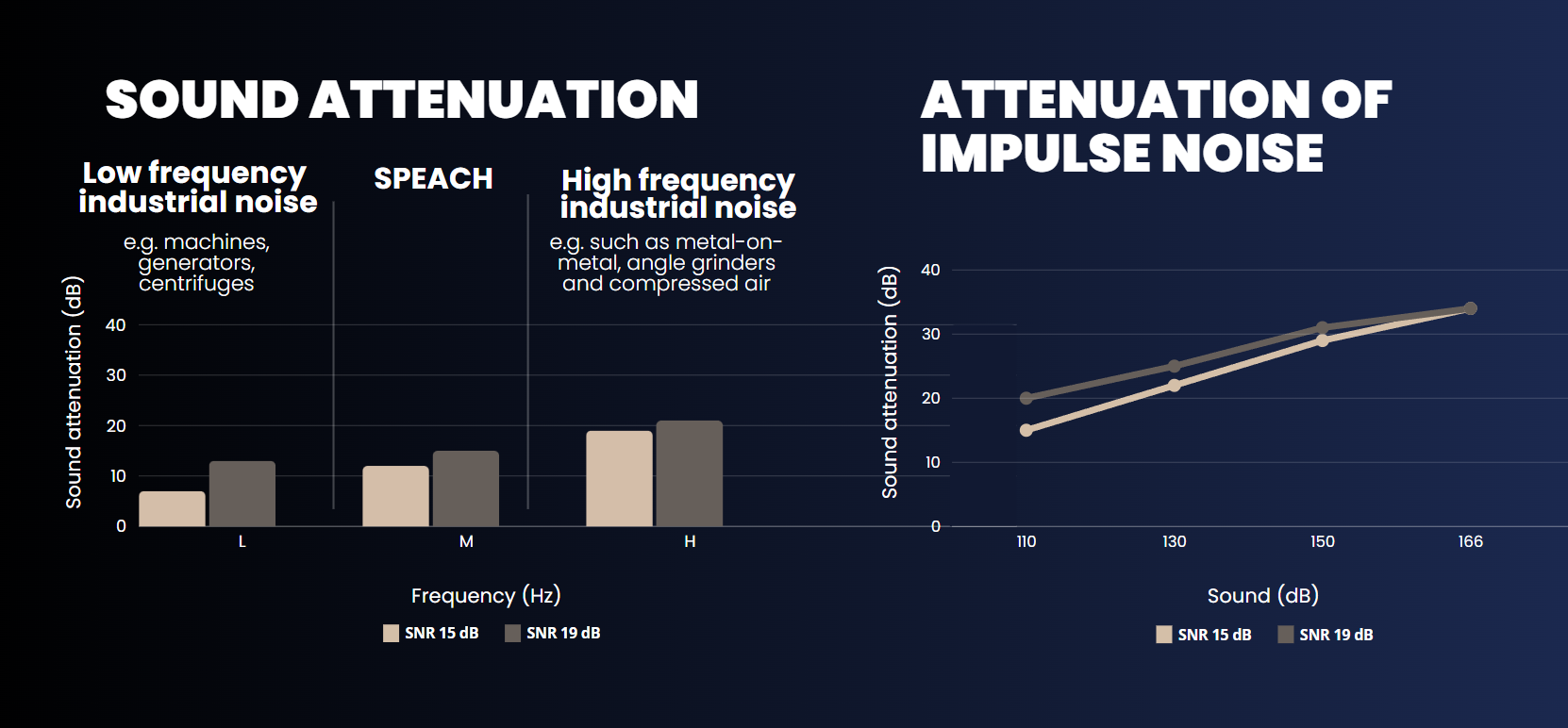 SOUND ATTENUATION

Low frequency industrial noise

e.g. machines, generators, centrifuges

SPEACH

High frequency industrial noise

e.g. such as metal-on-metal, angle grinders and compressed air

Sound attenuation (dB)

40
30
20
10
0

L
M
H

Frequency (Hz)

SNR 15 dB SNR 19 dB

ATTENUATION OF IMPULSE NOISE

Sound attenuation (dB)

40
30
20
10
0

110
130
150
166

Sound (dB)

SNR 15 dB SNR 19 dB